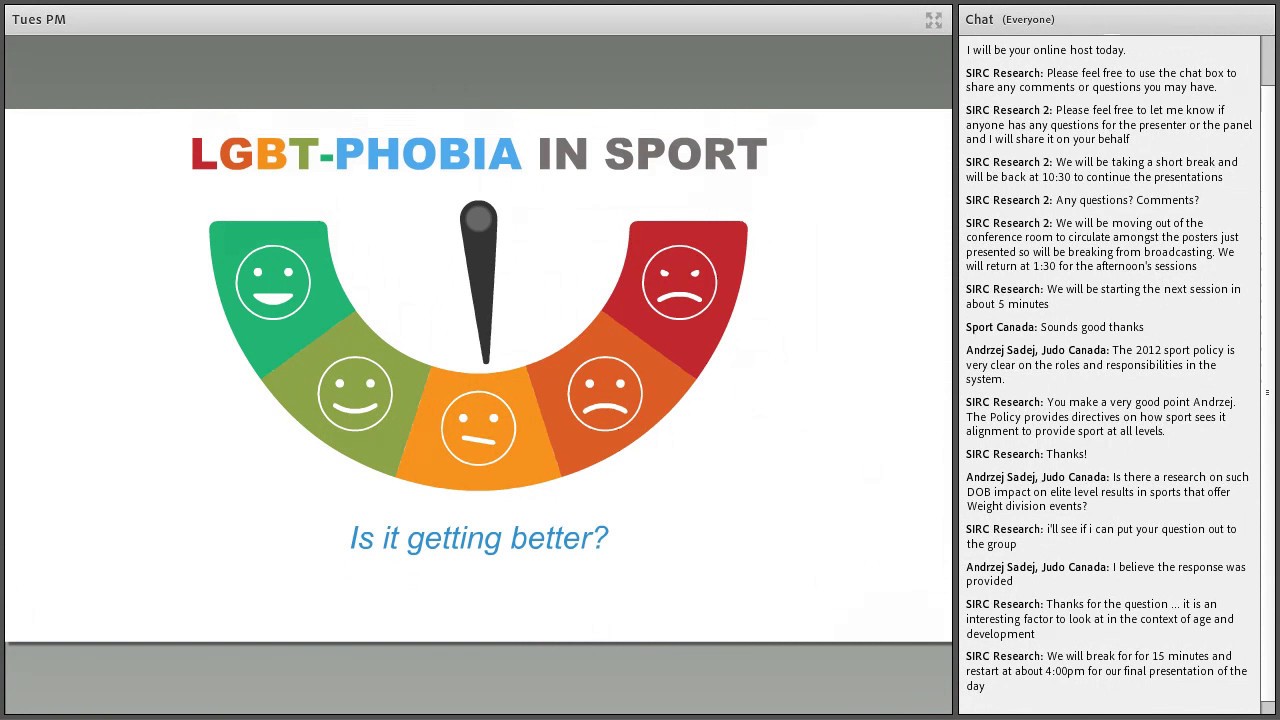 Tues PM

LGBT-PHOBIA IN SPORT

Is it getting better?

Chat (Everyone)

I will be your online host today.

SIRC Research: Please feel free to use the chat box to share any comments or questions you may have.

SIRC Research 2: Please feel free to let me know if anyone has any questions for the presenter or the panel and I will share it on your behalf

SIRC Research 2: We will be taking a short break and will be back at 10:30 to continue the presentations

SIRC Research 2: Any questions? Comments?

SIRC Research 2: We will be moving out of the conference room to circulate amongst the posters just presented so will be breaking from broadcasting. We will return at 1:30 for the afternoon's sessions

SIRC Research: We will be starting the next session in about 5 minutes

Sport Canada: Sounds good thanks

Andrzej Sadej, Judo Canada: The 2012 sport policy is very clear on the roles and responsibilities in the system.

SIRC Research: You make a very good point Andrzej. The Policy provides directives on how sport sees it alignment to provide sport at all levels.

SIRC Research: Thanks!

Andrzej Sadej, Judo Canada: Is there a research on such DOB impact on elite level results in sports that offer Weight division events?

SIRC Research: i'll see if i can put your question out to the group

Andrzej Sadej, Judo Canada: I believe the response was provided

SIRC Research: Thanks for the question ... it is an interesting factor to look at in the context of age and development

SIRC Research: We will break for for 15 minutes and restart at about 4:00pm for our final presentation of the day